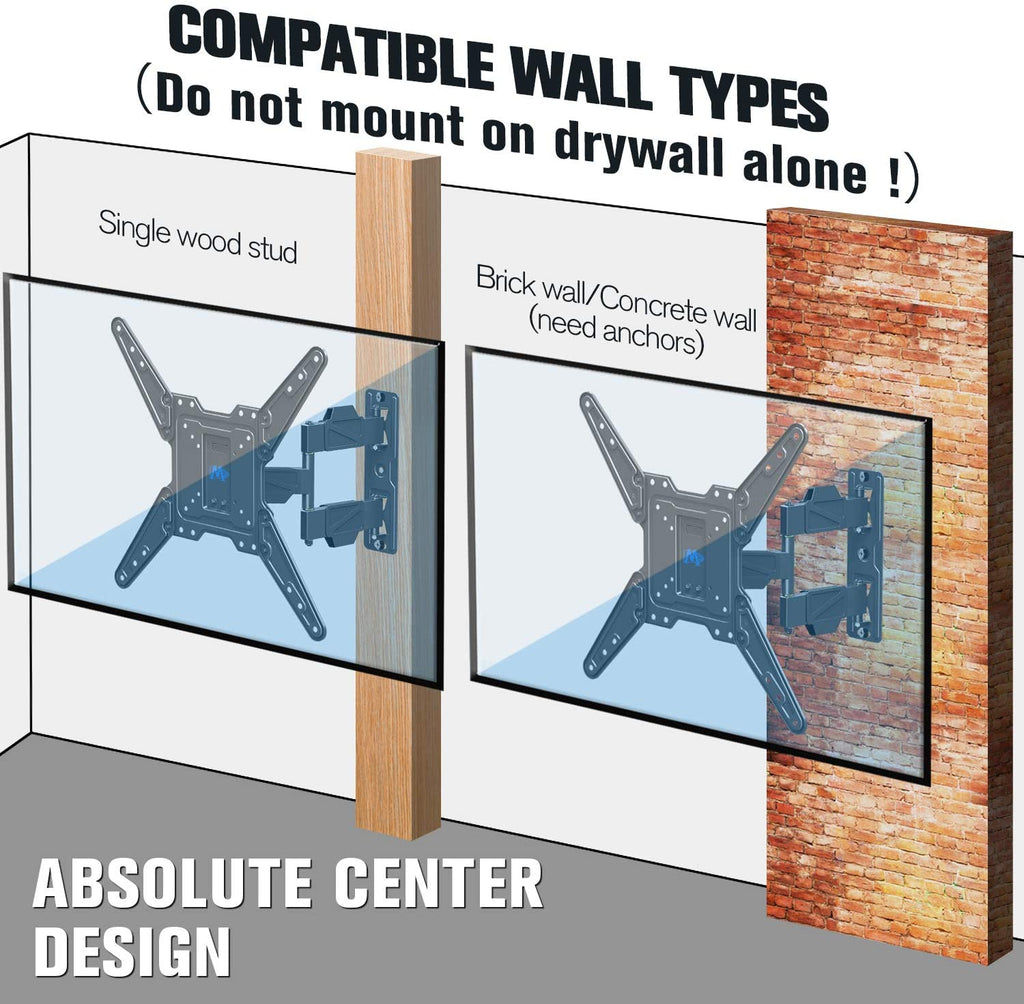 COMPATIBLE WALL TYPES
(Do not mount on drywall alone !)

Single wood stud

Brick wall/Concrete wall
(need anchors)

ABSOLUTE CENTER DESIGN